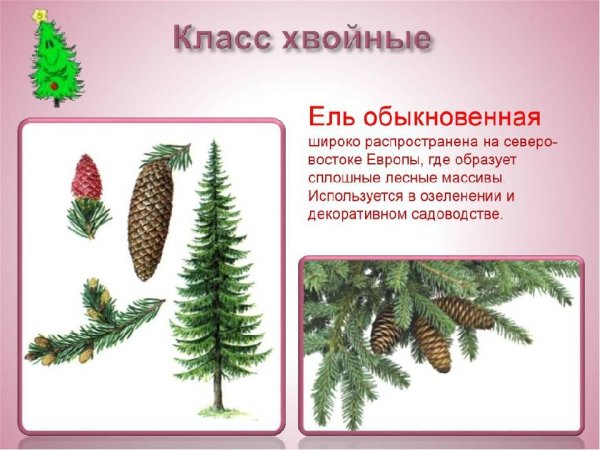 Класс хвойные

Ель обыкновенная

широко распространена на северо-востоке Европы, где образует сплошные лесные массивы. Используется в озеленении и декоративном садоводстве.